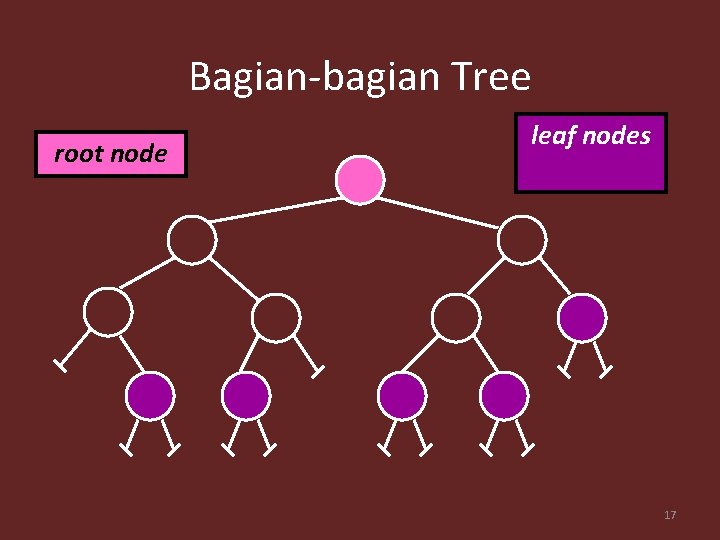 Bagian-bagian Tree

root node

leaf nodes

17